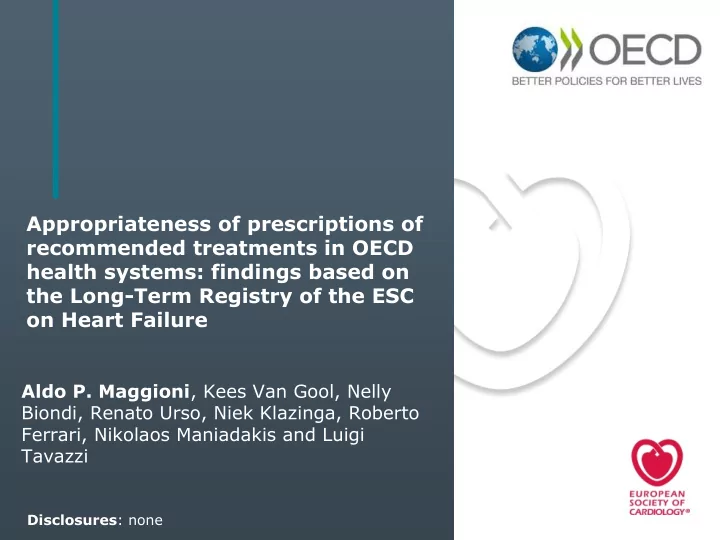 OECD
BETTER POLICIES FOR BETTER LIVES

Appropriateness of prescriptions of recommended treatments in OECD health systems: findings based on the Long-Term Registry of the ESC on Heart Failure

Aldo P. Maggioni, Kees Van Gool, Nelly Biondi, Renato Urso, Niek Klazinga, Roberto Ferrari, Nikolaos Maniadakis and Luigi Tavazzi

Disclosures: none

EUROPEAN SOCIETY OF CARDIOLOGY®